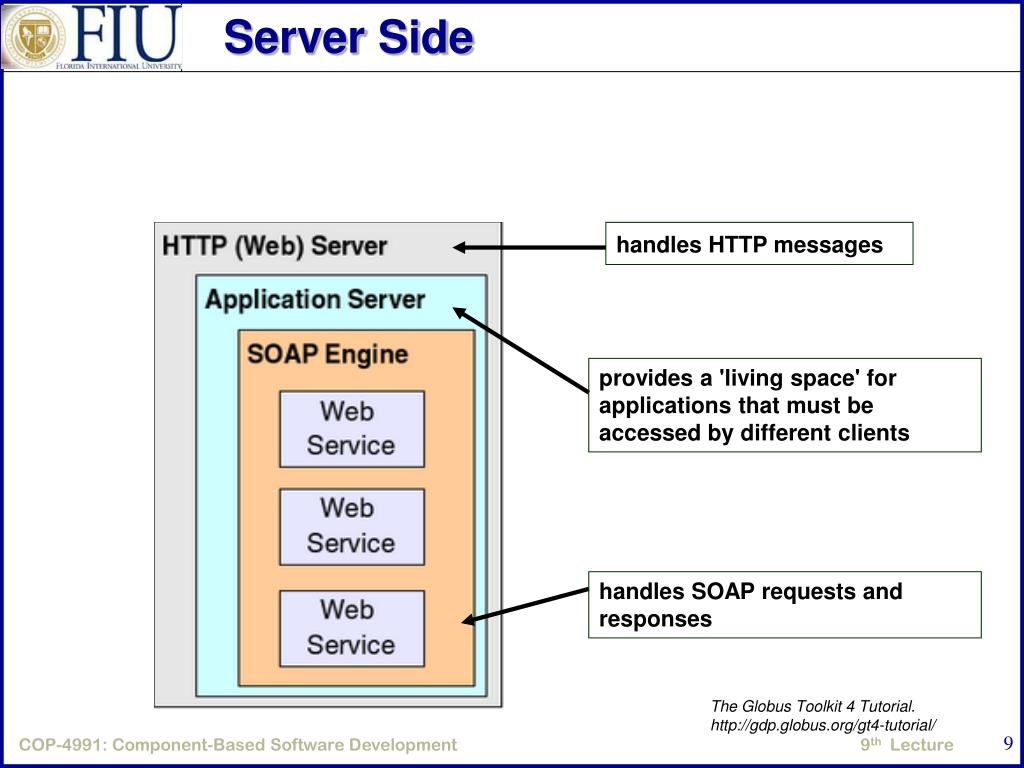 FIU
FLORIDA INTERNATIONAL UNIVERSITY

Server Side

HTTP (Web) Server

Application Server

SOAP Engine

Web Service

Web Service

Web Service

handles HTTP messages

provides a 'living space' for applications that must be accessed by different clients

handles SOAP requests and responses

The Globus Toolkit 4 Tutorial.
http://gdp.globus.org/gt4-tutorial/

COP-4991: Component-Based Software Development

9$^{th}$ Lecture

9